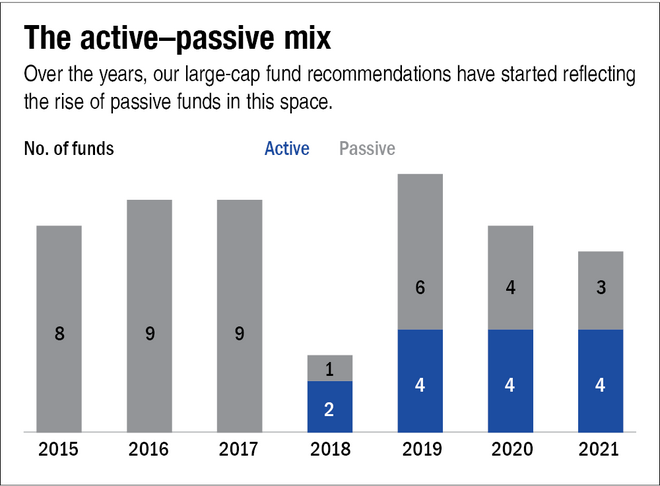 The active–passive mix

Over the years, our large-cap fund recommendations have started reflecting the rise of passive funds in this space.

No. of funds

Active Passive

8
9
9
1
2
6
4
4
4
3
4

2015 2016 2017 2018 2019 2020 2021